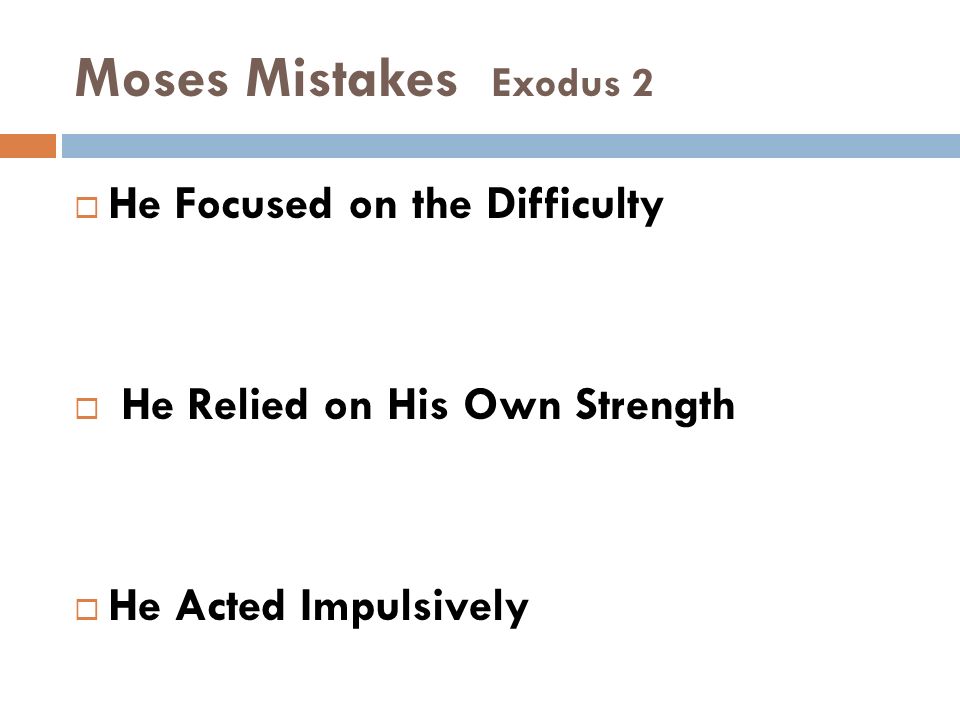 Moses Mistakes Exodus 2

He Focused on the Difficulty

He Relied on His Own Strength

He Acted Impulsively